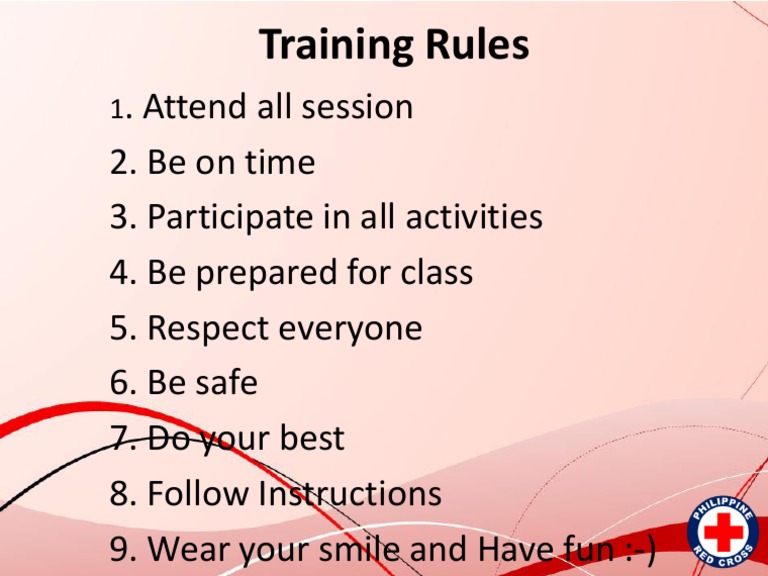 Training Rules

1. Attend all session
2. Be on time
3. Participate in all activities
4. Be prepared for class
5. Respect everyone
6. Be safe
7. Do your best
8. Follow Instructions
9. Wear your smile and Have fun :-)

PHILIPPINE RED CROSS